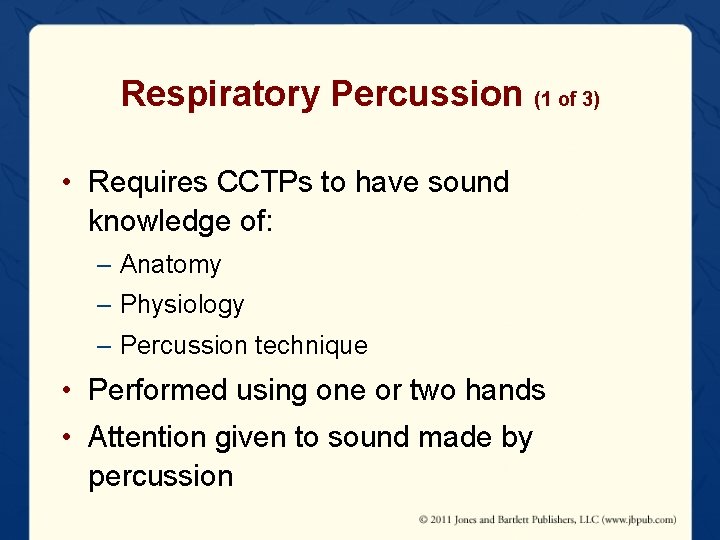 Respiratory Percussion (1 of 3)

• Requires CCTPs to have sound knowledge of:
– Anatomy
– Physiology
– Percussion technique
• Performed using one or two hands
• Attention given to sound made by percussion

© 2011 Jones and Bartlett Publishers, LLC (www.jbpub.com)